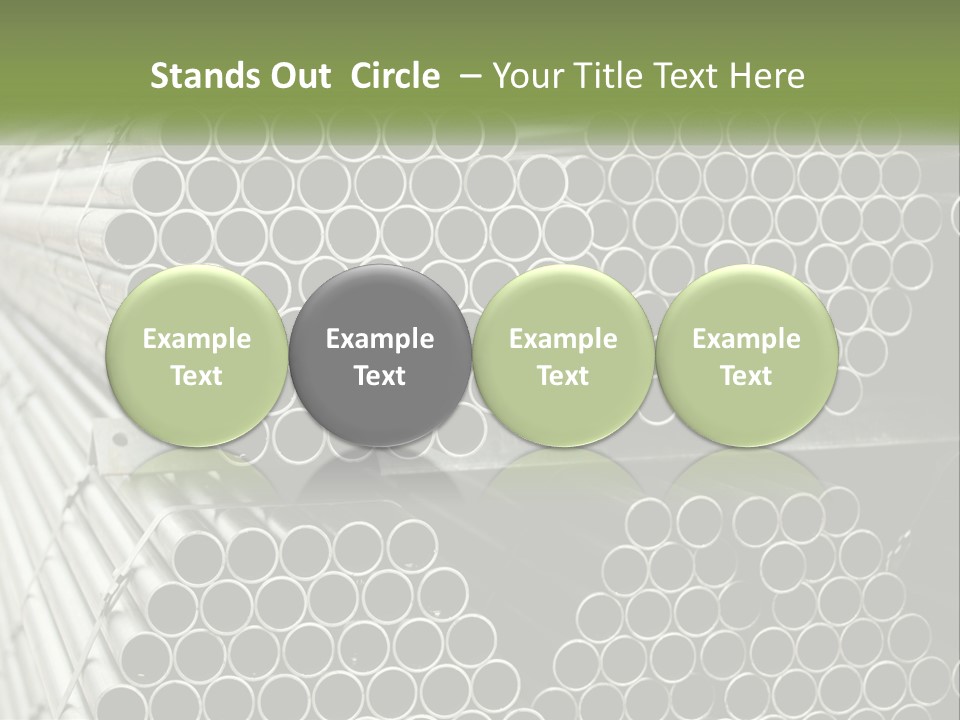 Stands Out Circle – Your Title Text Here

Example Text

Example Text

Example Text

Example Text